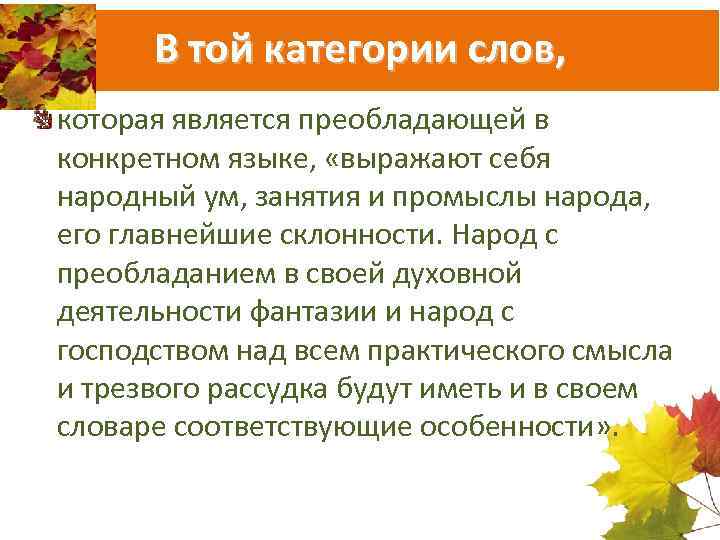 В той категории слов,

которая является преобладающей в конкретном языке, «выражают себя народный ум, занятия и промыслы народа, его главнейшие склонности. Народ с преобладанием в своей духовной деятельности фантазии и народ с господством над всем практического смысла и трезвого рассудка будут иметь и в своем словаре соответствующие особенности».